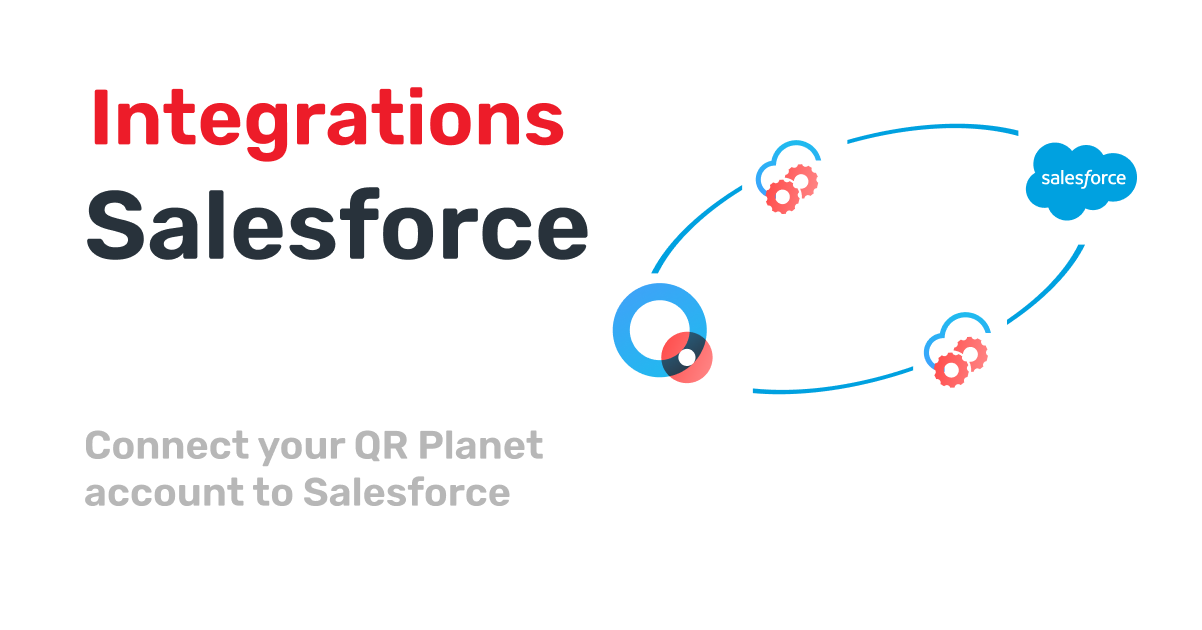 Integrations
Salesforce

salesforce

Connect your QR Planet account to Salesforce